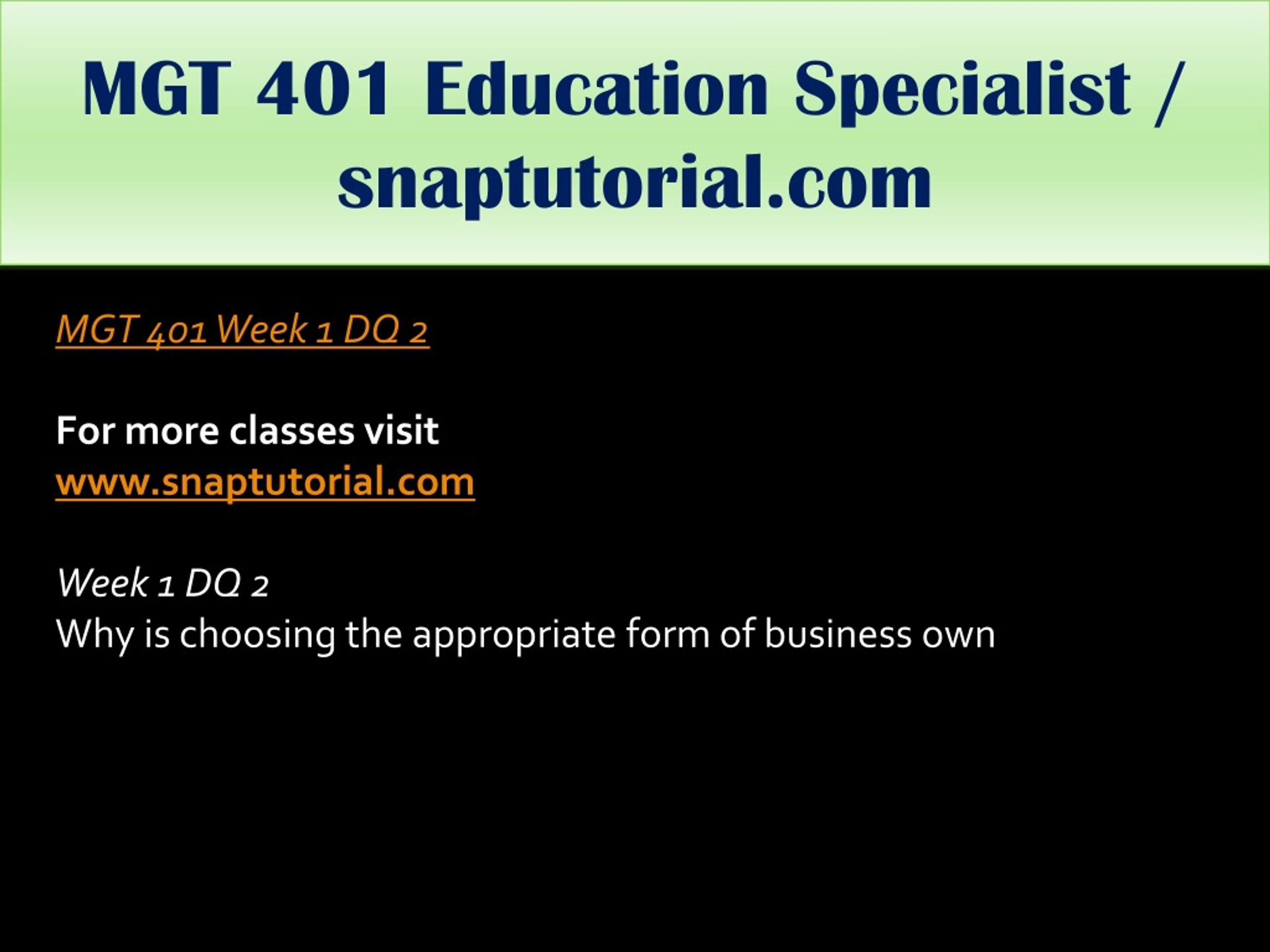 MGT 401 Education Specialist / snaptutorial.com

MGT 401 Week 1 DQ 2

For more classes visit
www.snaptutorial.com

Week 1 DQ 2
Why is choosing the appropriate form of business own